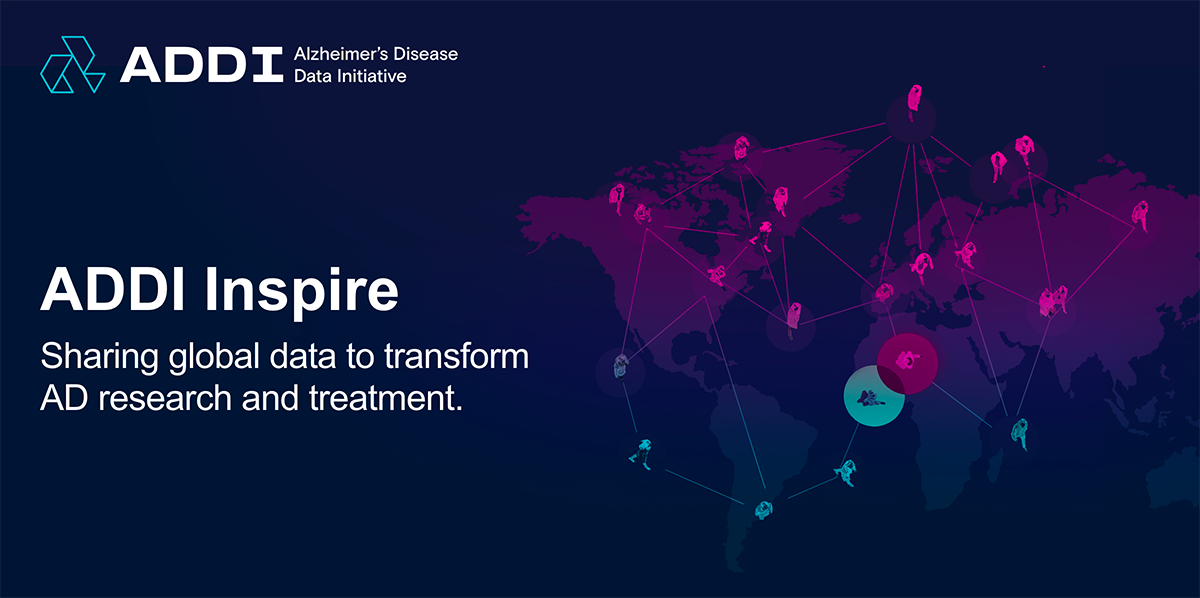 ADDI Alzheimer's Disease Data Initiative

ADDI Inspire

Sharing global data to transform AD research and treatment.